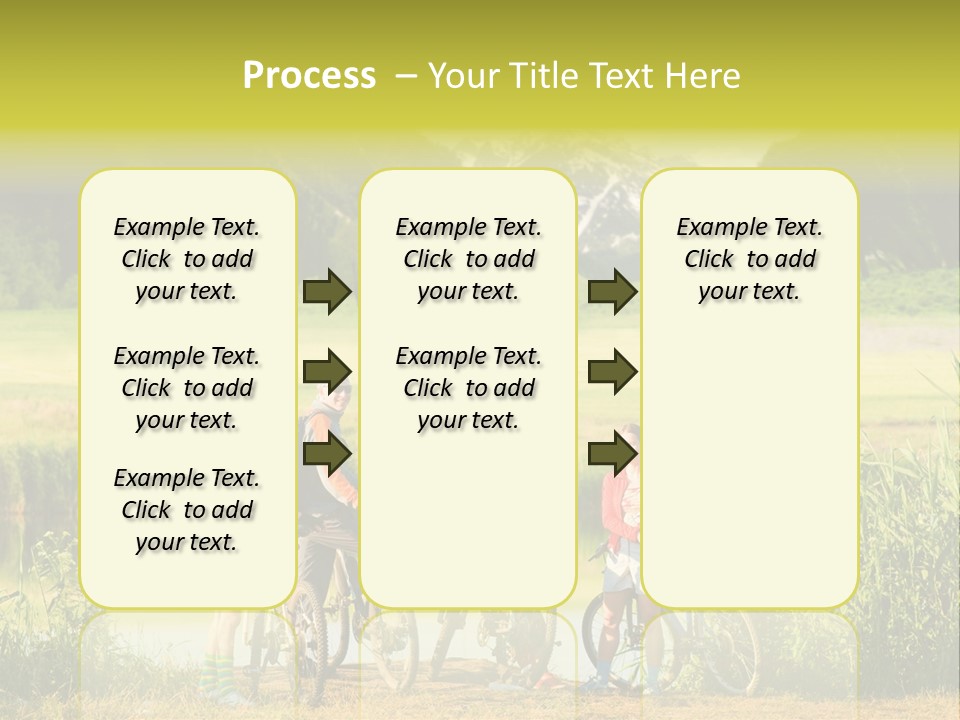 Process – Your Title Text Here

Example Text. Click to add your text.

Example Text. Click to add your text.

Example Text. Click to add your text.

Example Text. Click to add your text.

Example Text. Click to add your text.

Example Text. Click to add your text.